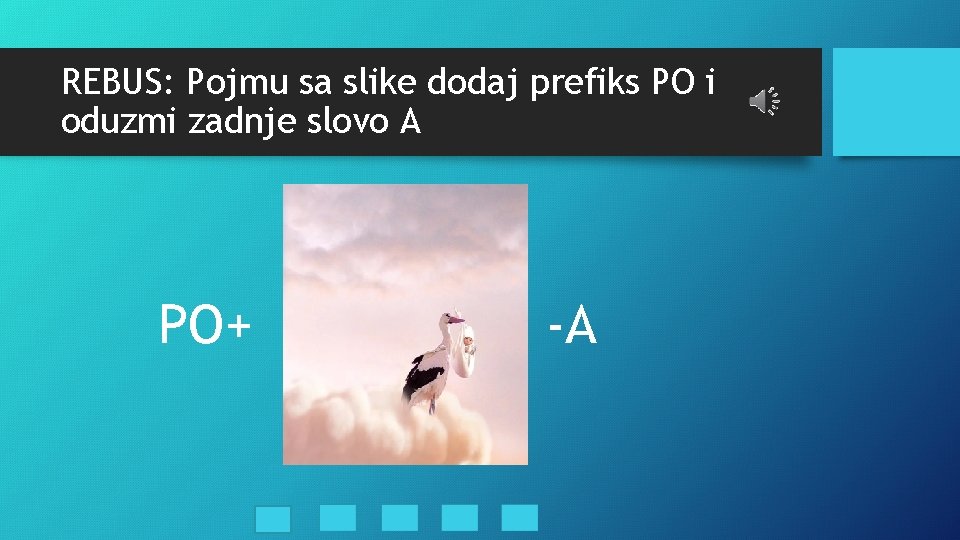 REBUS: Pojmu sa slike dodaj prefiks PO i oduzmi zadnje slovo A

PO+

-A